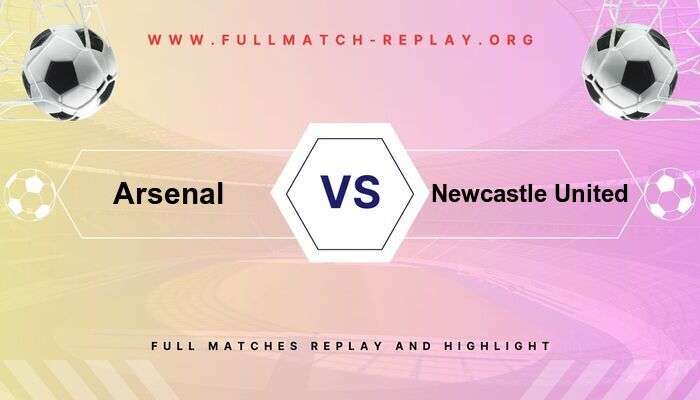 WWW.FULLMATCH-REPLAY.ORG

Arsenal VS Newcastle United

FULL MATCHES REPLAY AND HIGHLIGHT